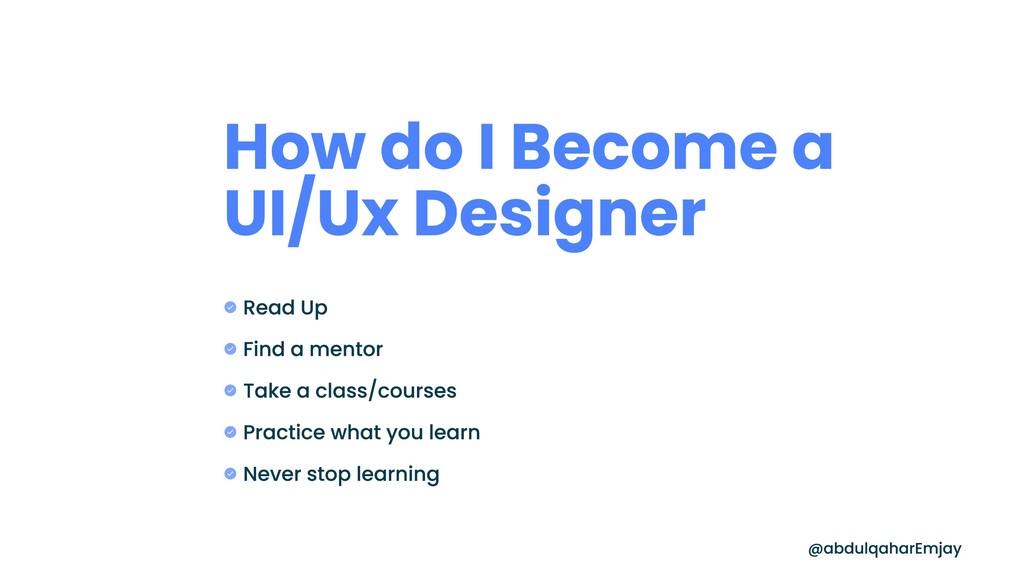 How do I Become a UI/Ux Designer

Read Up
Find a mentor
Take a class/courses
Practice what you learn
Never stop learning

@abdulqaharEmjay